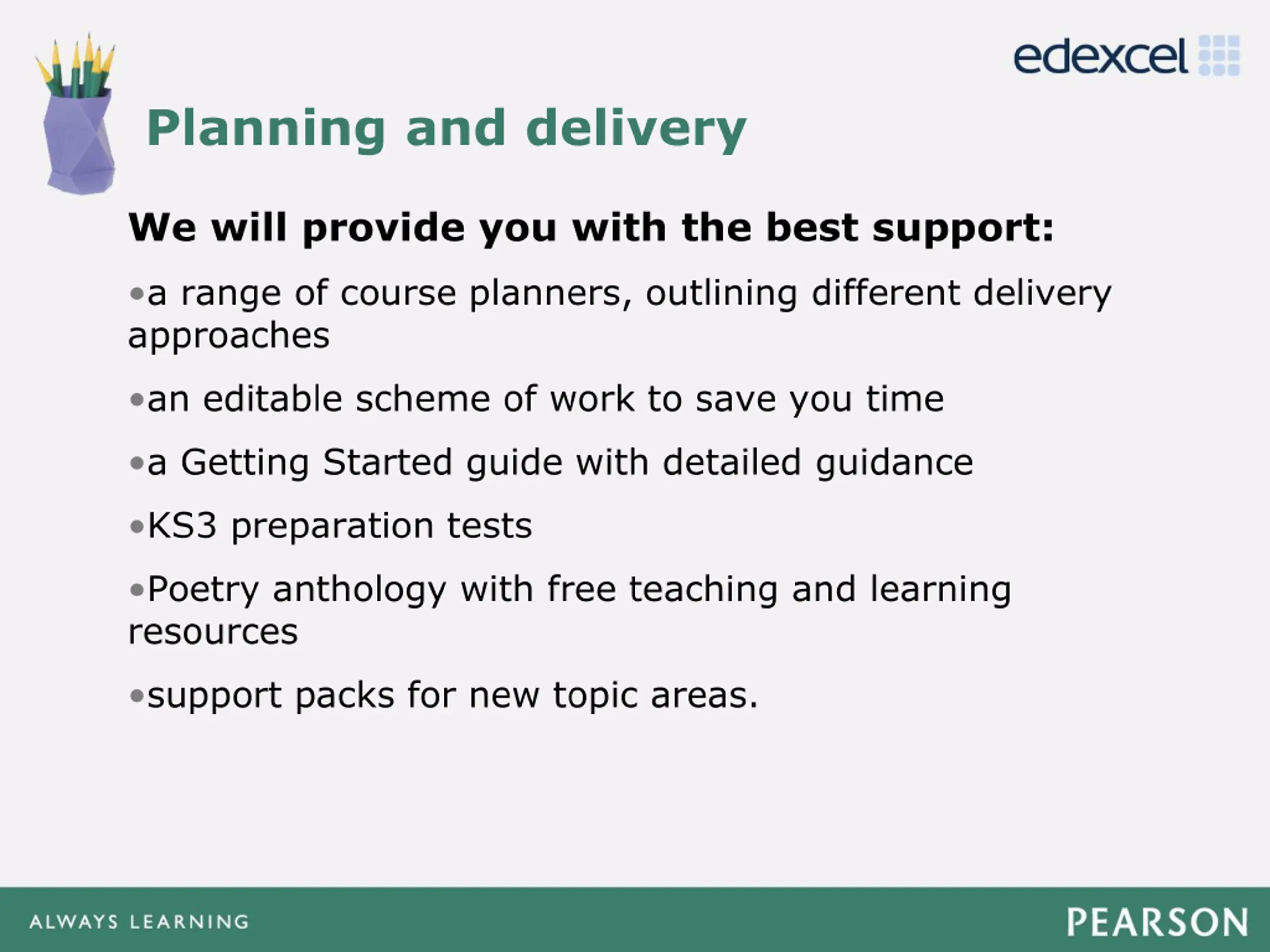 edexcel

Planning and delivery

We will provide you with the best support:

•a range of course planners, outlining different delivery approaches

•an editable scheme of work to save you time

•a Getting Started guide with detailed guidance

•KS3 preparation tests

•Poetry anthology with free teaching and learning resources

•support packs for new topic areas.

ALWAYS LEARNING

PEARSON